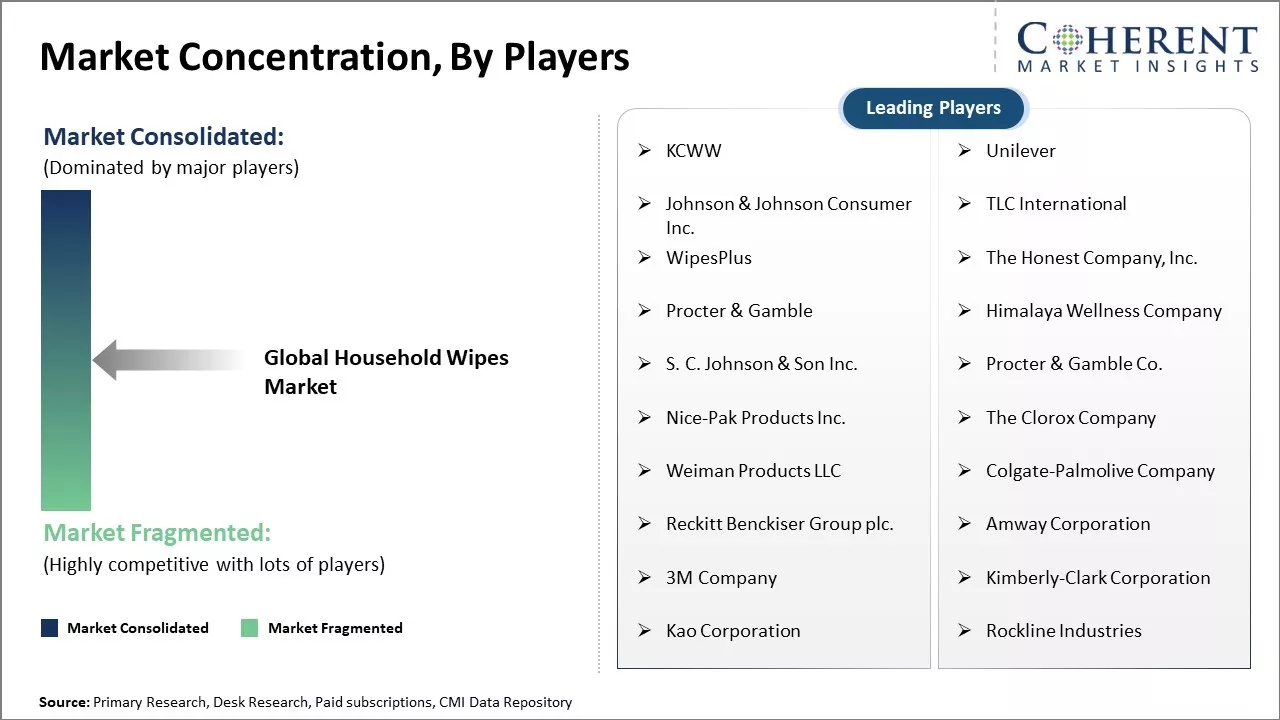 Market Concentration, By Players

COHERENT
MARKET INSIGHTS

Market Consolidated:
(Dominated by major players)

Global Household Wipes Market

Market Fragmented:
(Highly competitive with lots of players)

Market Consolidated
Market Fragmented

Leading Players

➢ KCWW
➢ Johnson & Johnson Consumer Inc.
➢ WipesPlus
➢ Procter & Gamble
➢ S. C. Johnson & Son Inc.
➢ Nice-Pak Products Inc.
➢ Weiman Products LLC
➢ Reckitt Benckiser Group plc.
➢ 3M Company
➢ Kao Corporation

➢ Unilever
➢ TLC International
➢ The Honest Company, Inc.
➢ Himalaya Wellness Company
➢ Procter & Gamble Co.
➢ The Clorox Company
➢ Colgate-Palmolive Company
➢ Amway Corporation
➢ Kimberly-Clark Corporation
➢ Rockline Industries

Source: Primary Research, Desk Research, Paid subscriptions, CMI Data Repository